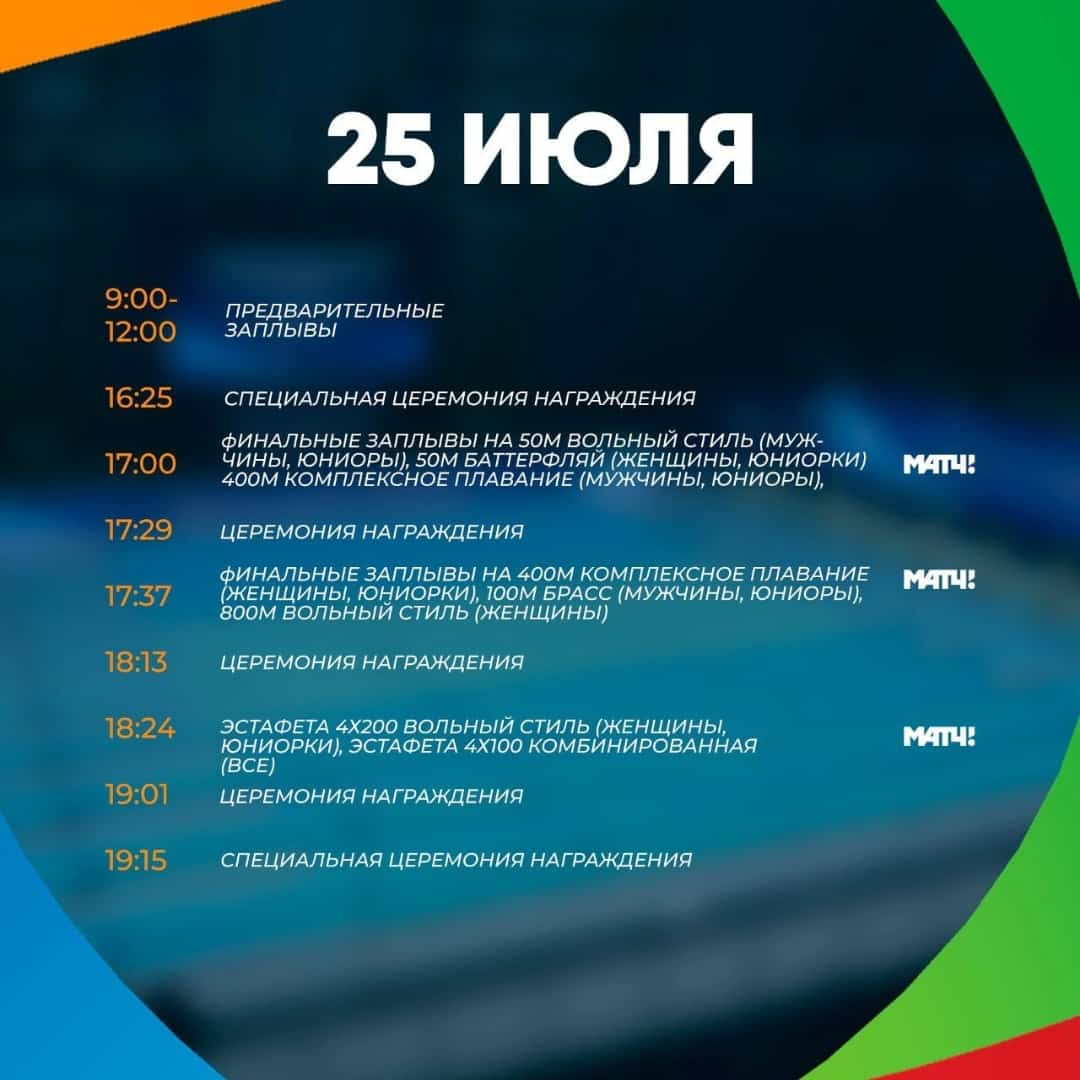 25 ИЮЛЯ

9:00-12:00 ПРЕДВАРИТЕЛЬНЫЕ ЗАПЛЫВЫ

16:25 СПЕЦИАЛЬНАЯ ЦЕРЕМОНИЯ НАГРАЖДЕНИЯ

17:00 ФИНАЛЬНЫЕ ЗАПЛЫВЫ НА 50М ВОЛЬНЫЙ СТИЛЬ (МУЖЧИНЫ, ЮНИОРЫ), 50М БАТТЕРФЛЯЙ (ЖЕНЩИНЫ, ЮНИОРКИ) 400М КОМПЛЕКСНОЕ ПЛАВАНИЕ (МУЖЧИНЫ, ЮНИОРЫ), МАТЧ!

17:29 ЦЕРЕМОНИЯ НАГРАЖДЕНИЯ

17:37 ФИНАЛЬНЫЕ ЗАПЛЫВЫ НА 400М КОМПЛЕКСНОЕ ПЛАВАНИЕ (ЖЕНЩИНЫ, ЮНИОРКИ), 100М БРАСС (МУЖЧИНЫ, ЮНИОРЫ), 800М ВОЛЬНЫЙ СТИЛЬ (ЖЕНЩИНЫ) МАТЧ!

18:13 ЦЕРЕМОНИЯ НАГРАЖДЕНИЯ

18:24 ЭСТАФЕТА 4Х200 ВОЛЬНЫЙ СТИЛЬ (ЖЕНЩИНЫ, ЮНИОРКИ), ЭСТАФЕТА 4Х100 КОМБИНИРОВАННАЯ (ВСЕ) МАТЧ!

19:01 ЦЕРЕМОНИЯ НАГРАЖДЕНИЯ

19:15 СПЕЦИАЛЬНАЯ ЦЕРЕМОНИЯ НАГРАЖДЕНИЯ